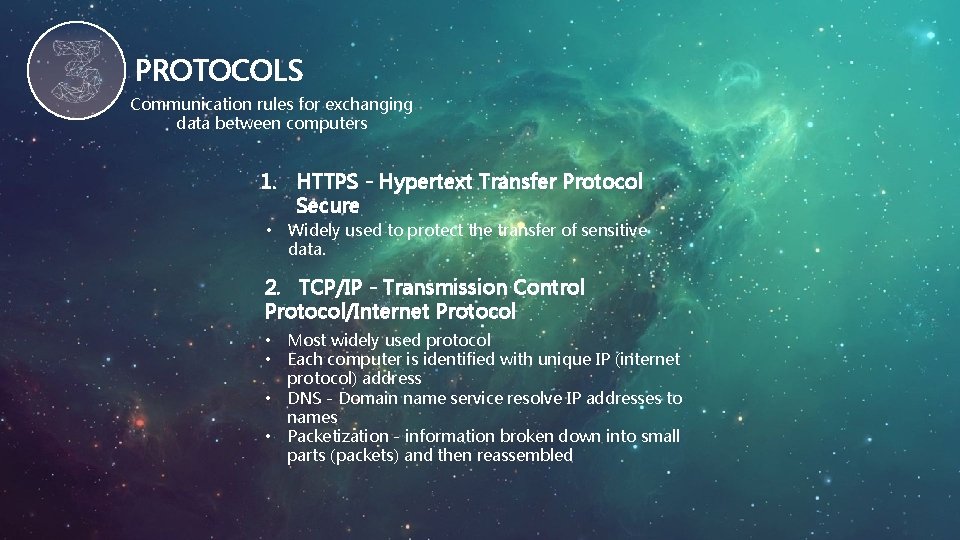 3

PROTOCOLS

Communication rules for exchanging data between computers

1. HTTPS - Hypertext Transfer Protocol Secure

• Widely used to protect the transfer of sensitive data.

2. TCP/IP - Transmission Control Protocol/Internet Protocol

• Most widely used protocol
• Each computer is identified with unique IP (internet protocol) address
• DNS - Domain name service resolve IP addresses to names
• Packetization - information broken down into small parts (packets) and then reassembled